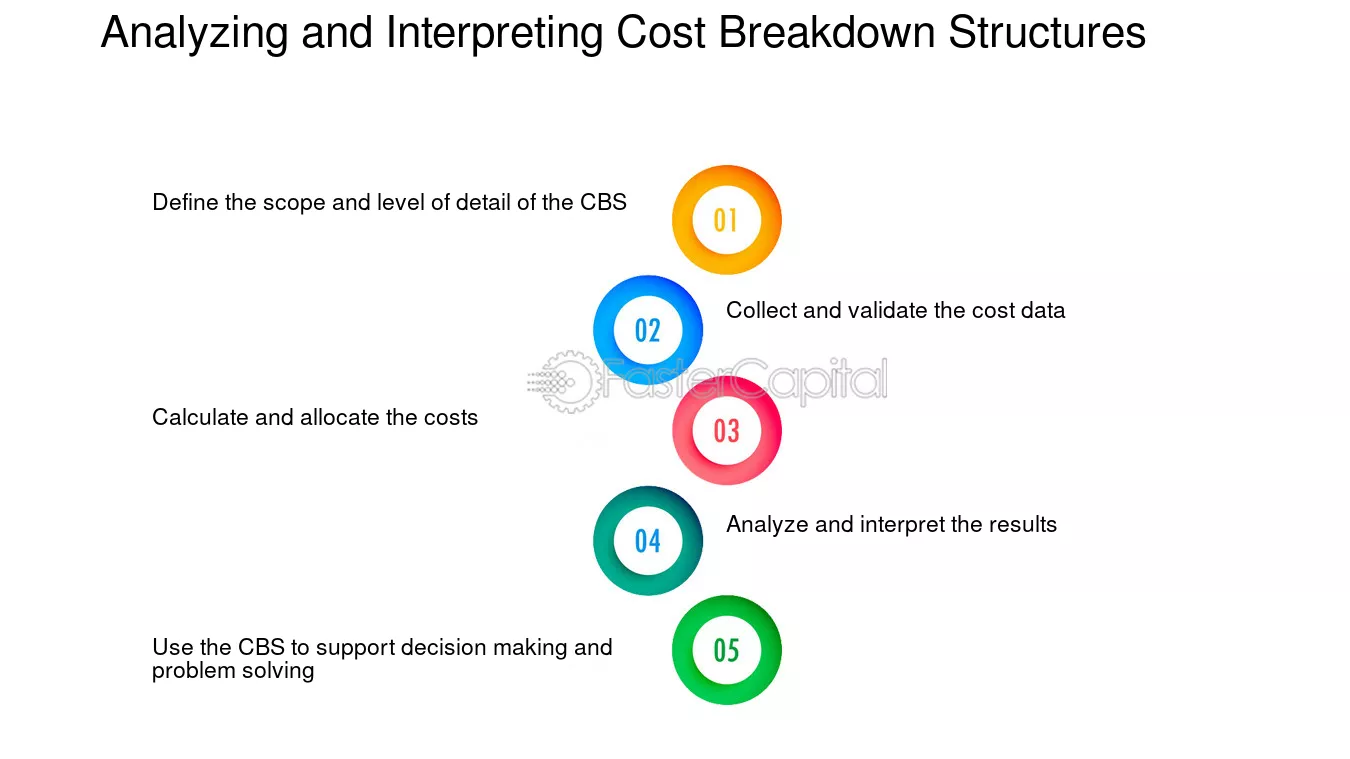 Analyzing and Interpreting Cost Breakdown Structures

Define the scope and level of detail of the CBS

01

02

Collect and validate the cost data

FasterCapital

Calculate and allocate the costs

03

04

Analyze and interpret the results

Use the CBS to support decision making and problem solving

05